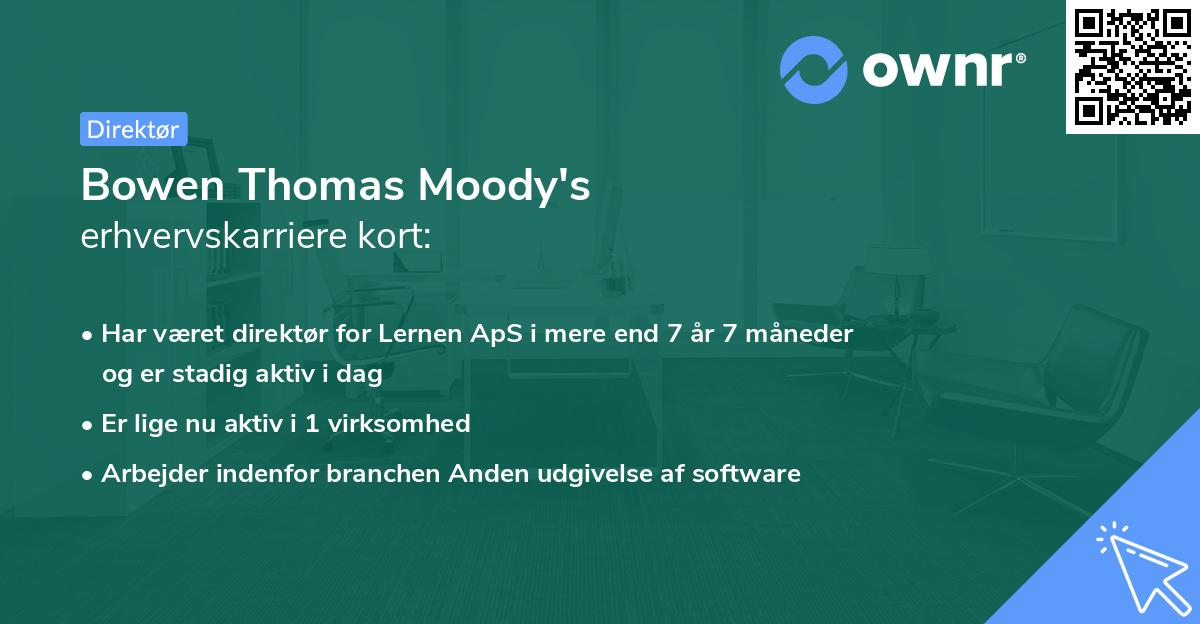 ownr®

Direktør

Bowen Thomas Moody's
erhvervskarriere kort:

• Har været direktør for Lernen ApS i mere end 7 år 7 måneder og er stadig aktiv i dag
• Er lige nu aktiv i 1 virksomhed
• Arbejder indenfor branchen Anden udgivelse af software